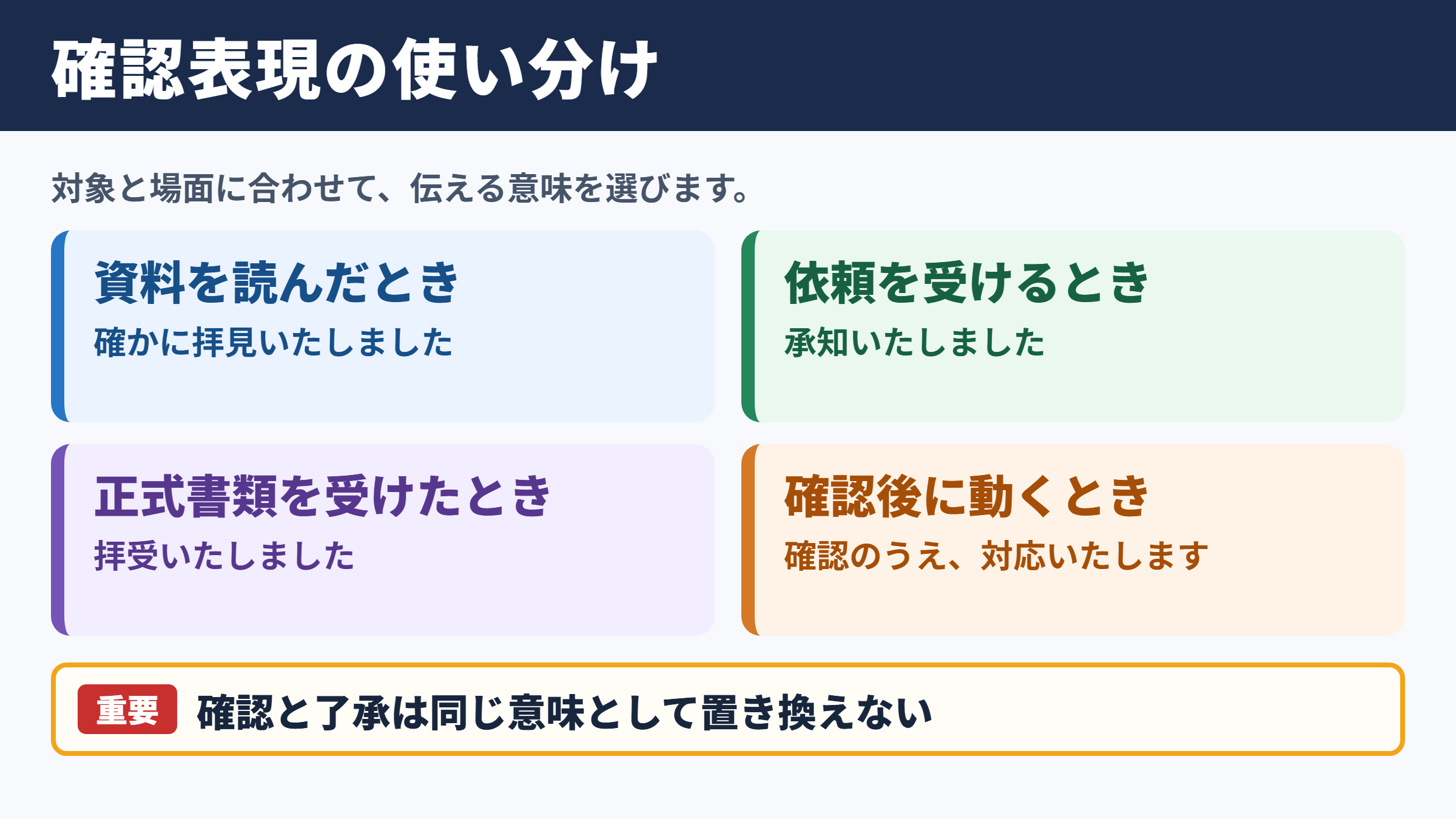 確認表現の使い分け

対象と場面に合わせて、伝える意味を選びます。

資料を読んだとき
確かに拝見いたしました

依頼を受けるとき
承知いたしました

正式書類を受けたとき
拝受いたしました

確認後に動くとき
確認のうえ、対応いたします

重要 確認と了承は同じ意味として置き換えない